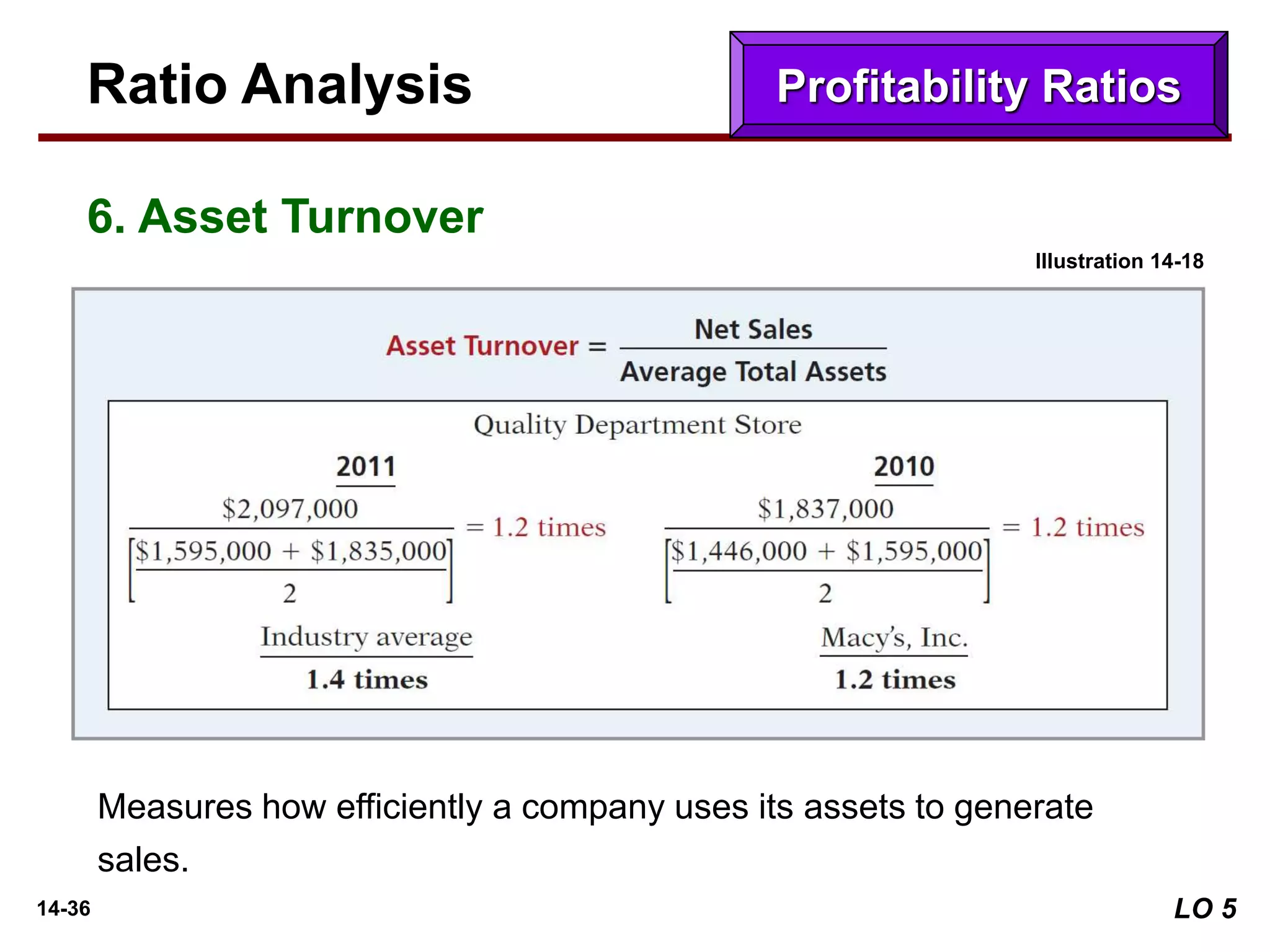 Ratio Analysis

Profitability Ratios

6. Asset Turnover

Illustration 14-18

$\text{Asset Turnover} = \frac{\text{Net Sales}}{\text{Average Total Assets}}$

Quality Department Store

2011

$\frac{\$2,097,000}{\left[\frac{\$1,595,000 + \$1,835,000}{2}\right]} = 1.2 \text{ times}$

2010

$\frac{\$1,837,000}{\left[\frac{\$1,446,000 + \$1,595,000}{2}\right]} = 1.2 \text{ times}$

Industry average

1.4 times

Macy's, Inc.

1.2 times

Measures how efficiently a company uses its assets to generate sales.

14-36

LO 5